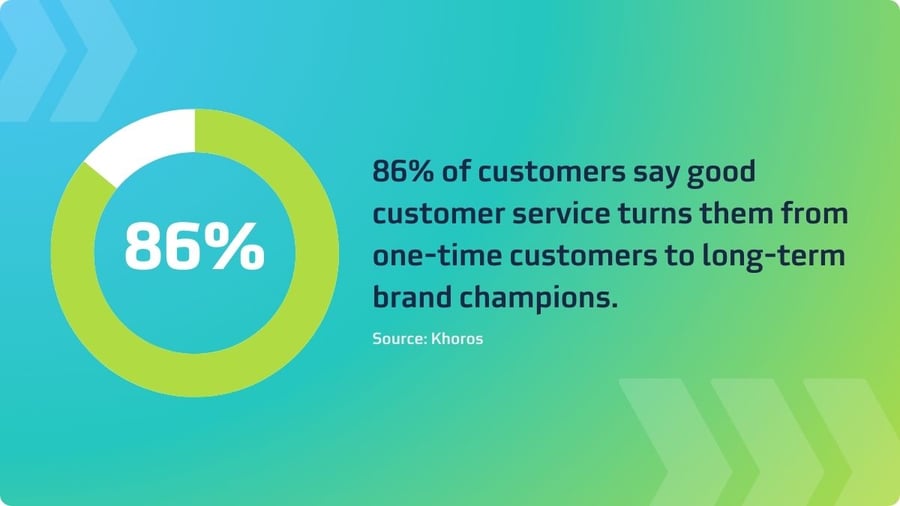 86%

86% of customers say good customer service turns them from one-time customers to long-term brand champions.

Source: Khoros